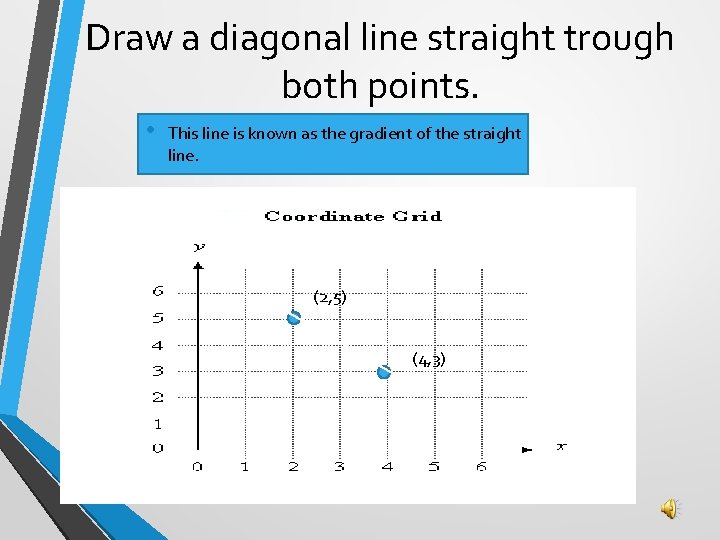 Draw a diagonal line straight trough both points.

• This line is known as the gradient of the straight line.

Coordinate Grid

y

6
5
4
3
2
1
0

(2,5)

(4,3)

x

0 1 2 3 4 5 6